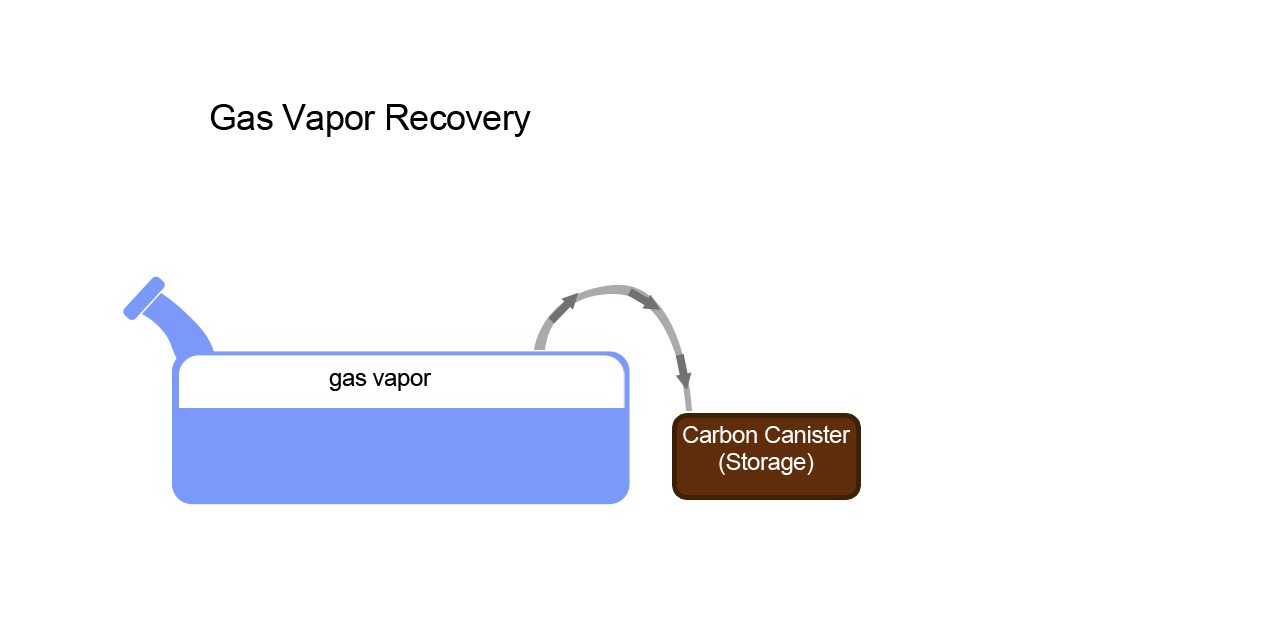 Gas Vapor Recovery

gas vapor

Carbon Canister
(Storage)